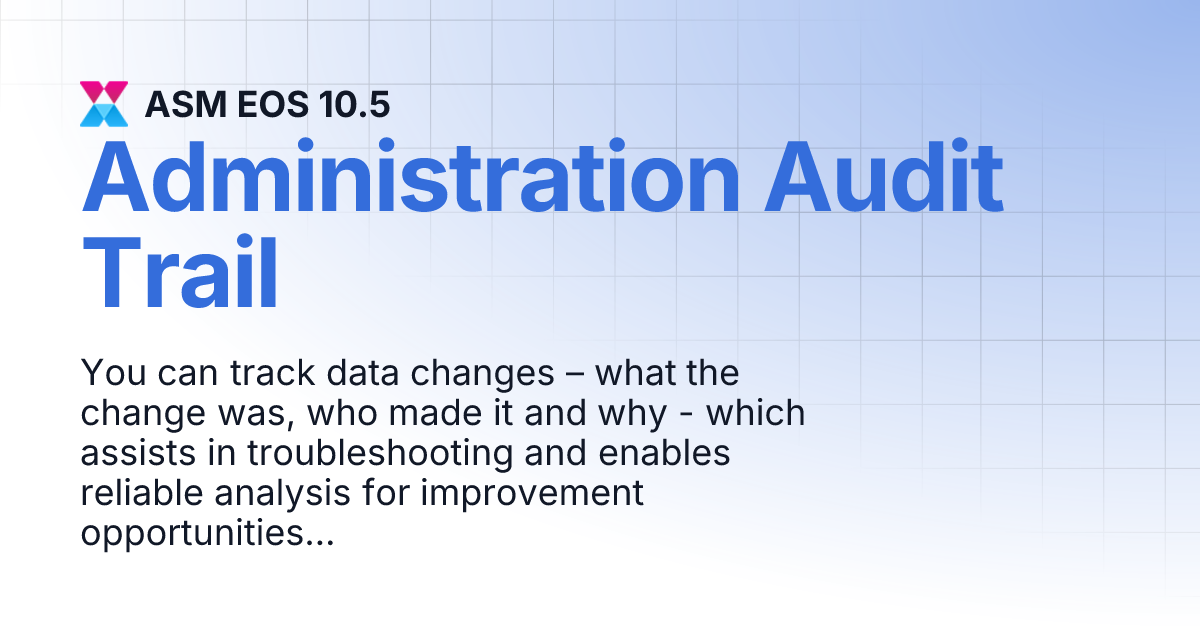 ASM EOS 10.5

Administration Audit Trail

You can track data changes – what the change was, who made it and why - which assists in troubleshooting and enables reliable analysis for improvement opportunities...